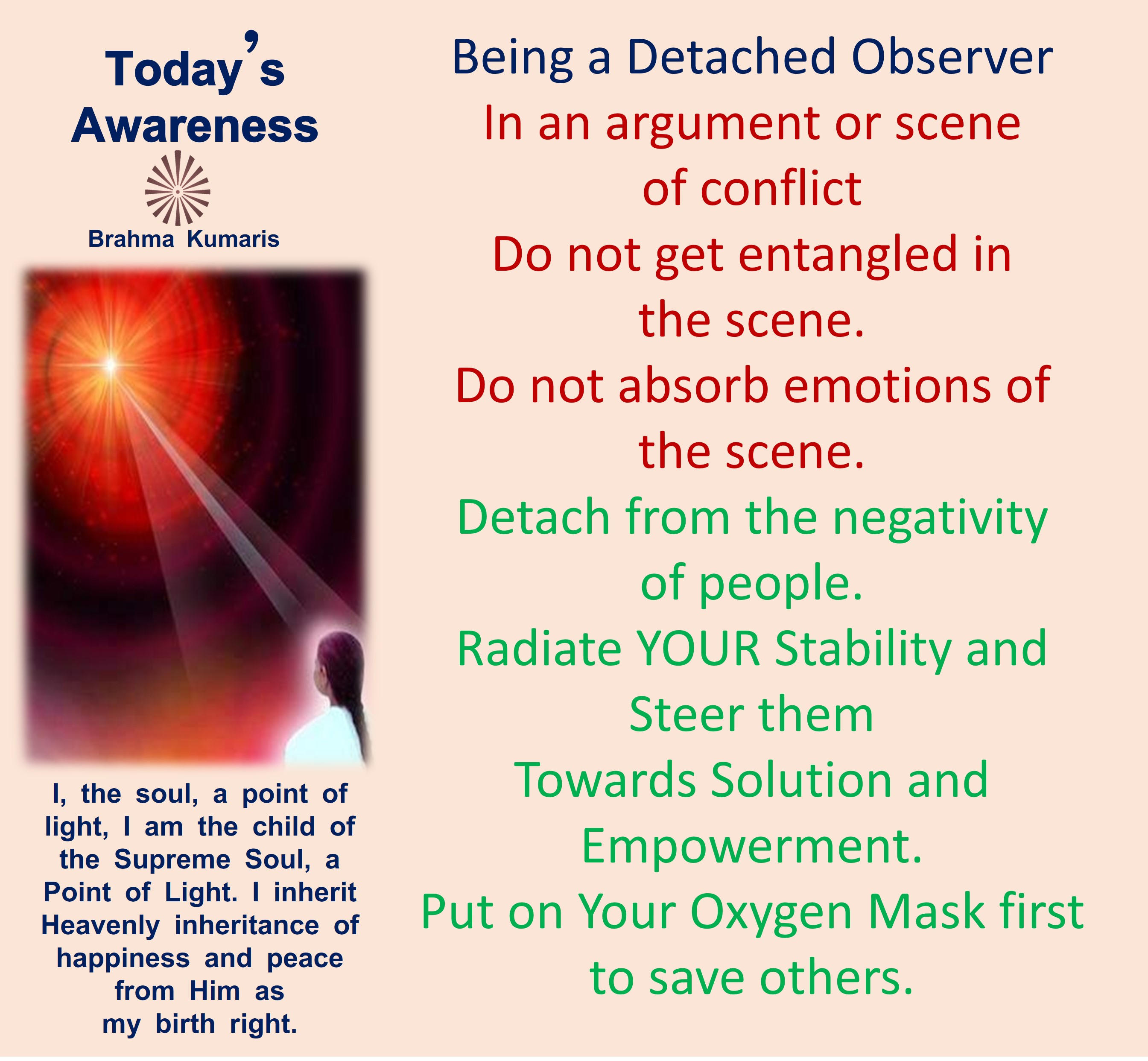 Today's Awareness

Brahma Kumaris

I, the soul, a point of light, I am the child of the Supreme Soul, a Point of Light. I inherit Heavenly inheritance of happiness and peace from Him as my birth right.

Being a Detached Observer

In an argument or scene of conflict

Do not get entangled in the scene.

Do not absorb emotions of the scene.

Detach from the negativity of people.

Radiate YOUR Stability and Steer them Towards Solution and Empowerment.

Put on Your Oxygen Mask first to save others.